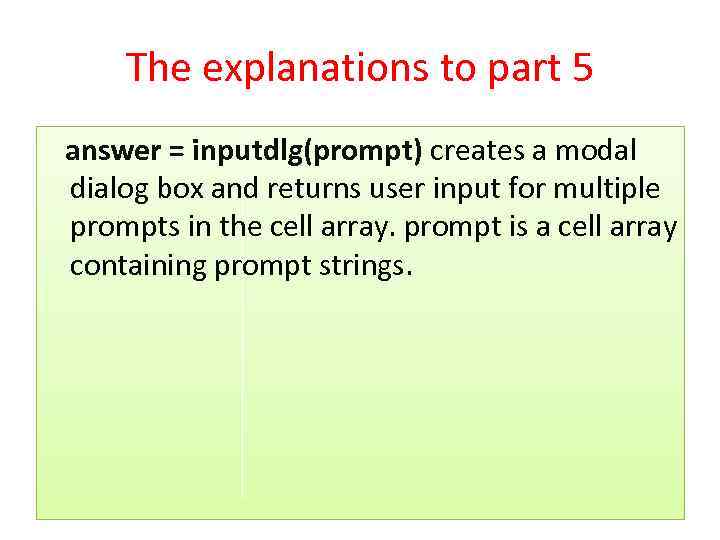 The explanations to part 5

answer = inputdlg(prompt) creates a modal dialog box and returns user input for multiple prompts in the cell array. prompt is a cell array containing prompt strings.